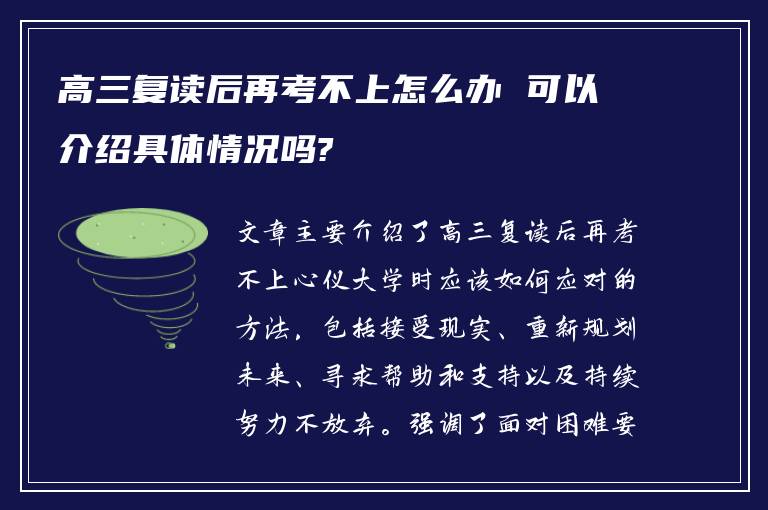 高三复读后再考不上怎么办 可以介绍具体情况吗?

文章主要介绍了高三复读后再考不上心仪大学时应该如何应对的方法，包括接受现实、重新规划未来、寻求帮助和支持以及持续努力不放弃。强调了面对困难要